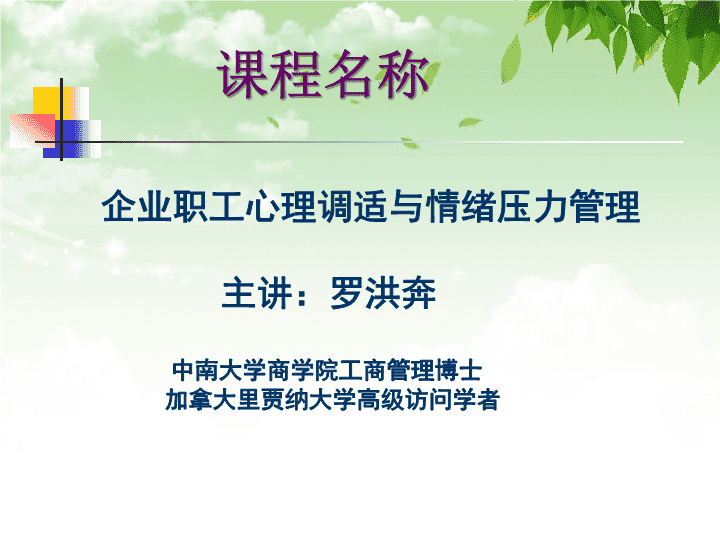 课程名称

企业职工心理调适与情绪压力管理

主讲：罗洪奔

中南大学商学院工商管理博士
加拿大里贾纳大学高级访问学者